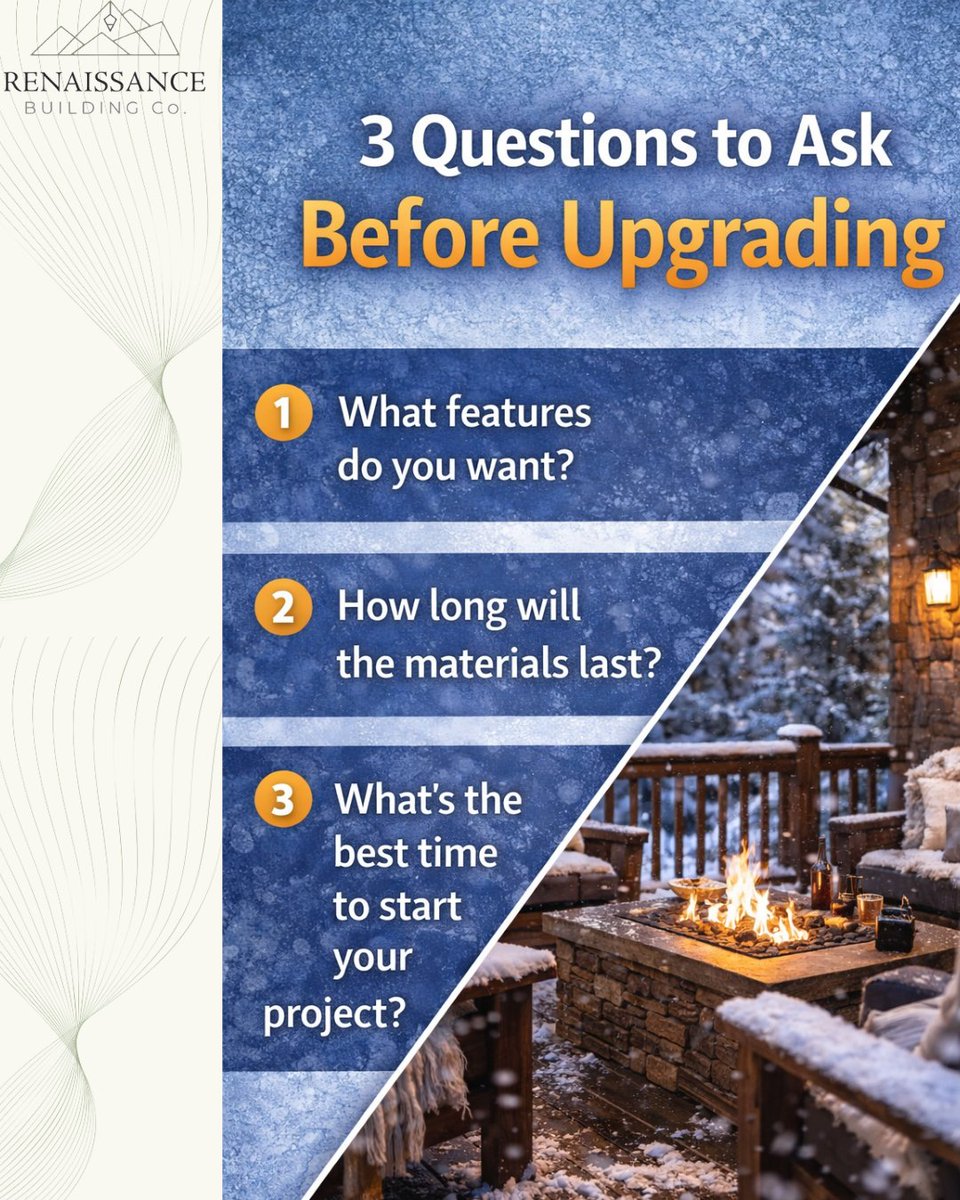 RENAISSANCE
BUILDING Co.

3 Questions to Ask
Before Upgrading

1 What features do you want?

2 How long will the materials last?

3 What's the best time to start your project?